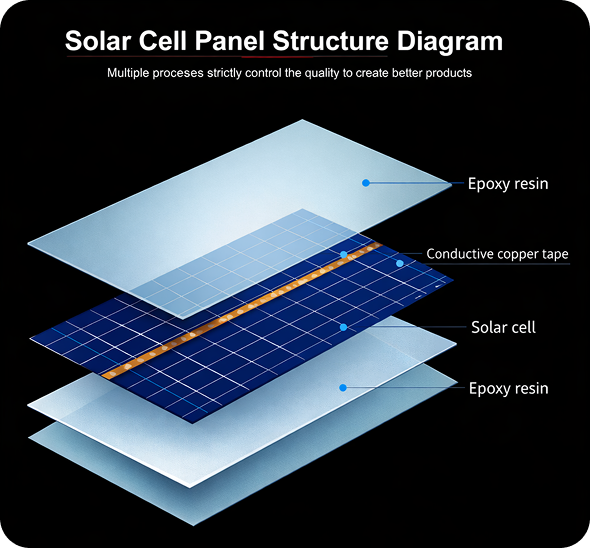 Solar Cell Panel Structure Diagram

Multiple proceses strictly control the quality to create better products

Epoxy resin

Conductive copper tape

Solar cell

Epoxy resin